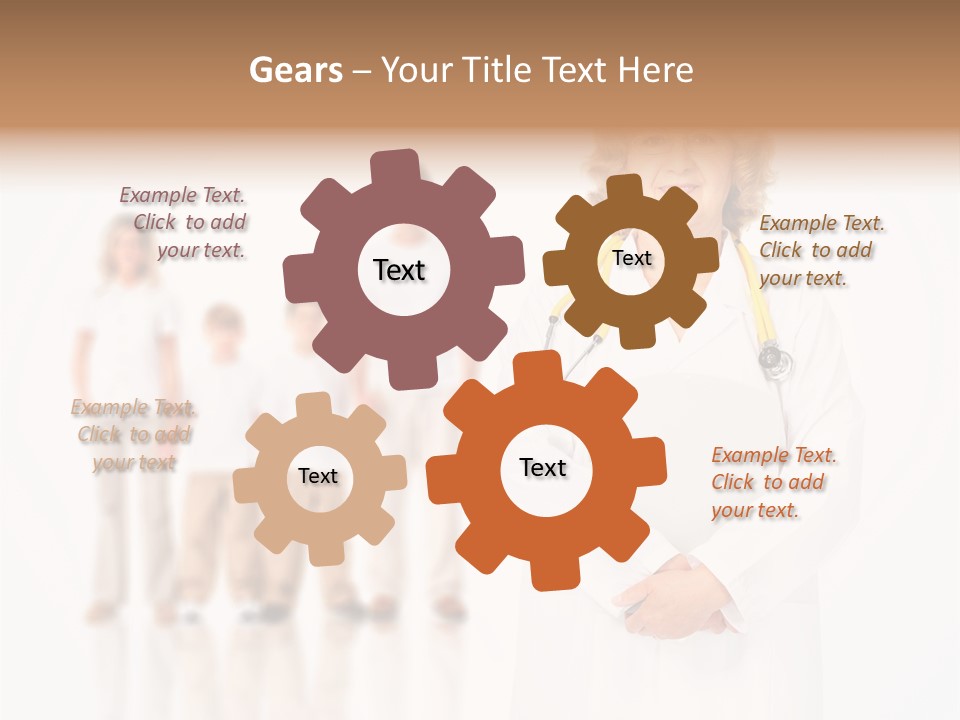 Gears – Your Title Text Here

Example Text. Click to add your text.

Text

Text

Example Text. Click to add your text.

Example Text. Click to add your text

Text

Text

Example Text. Click to add your text.